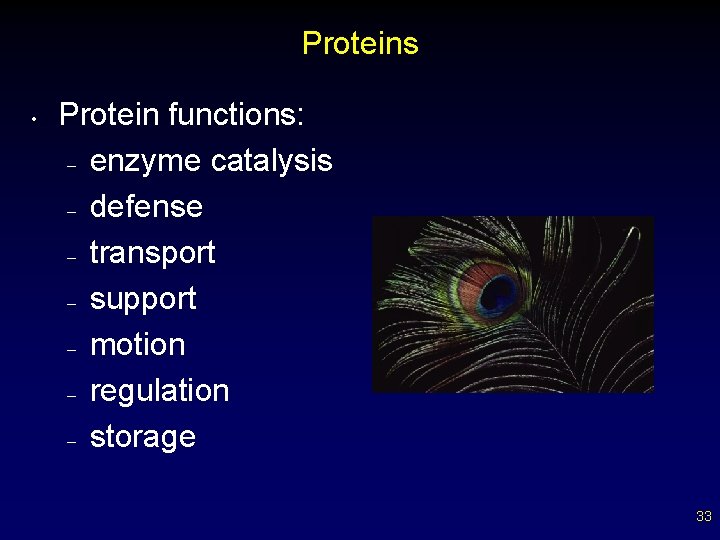 Proteins

• Protein functions:
– enzyme catalysis
– defense
– transport
– support
– motion
– regulation
– storage

33